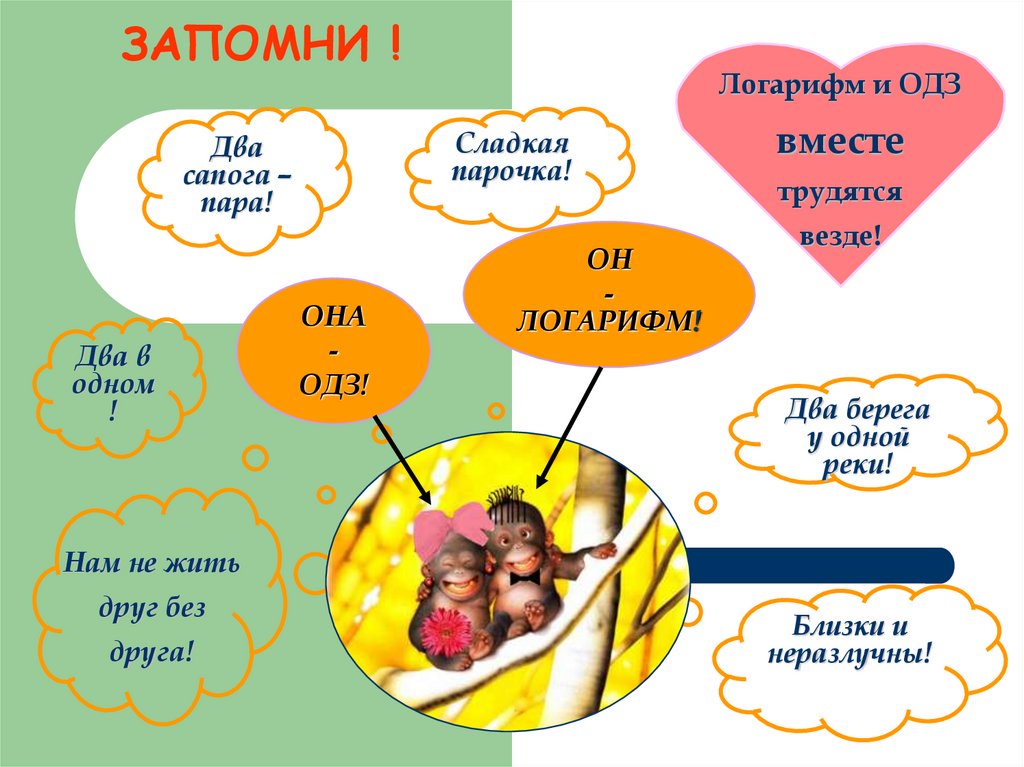 ЗАПОМНИ !

Два сапога – пара!

Сладкая парочка!

Логарифм и ОДЗ
вместе
трудятся
везде!

ОН
-
ЛОГАРИФМ!

ОНА
-
ОДЗ!

Два в одном !

Два берега у одной реки!

Нам не жить друг без друга!

Близки и неразлучны!